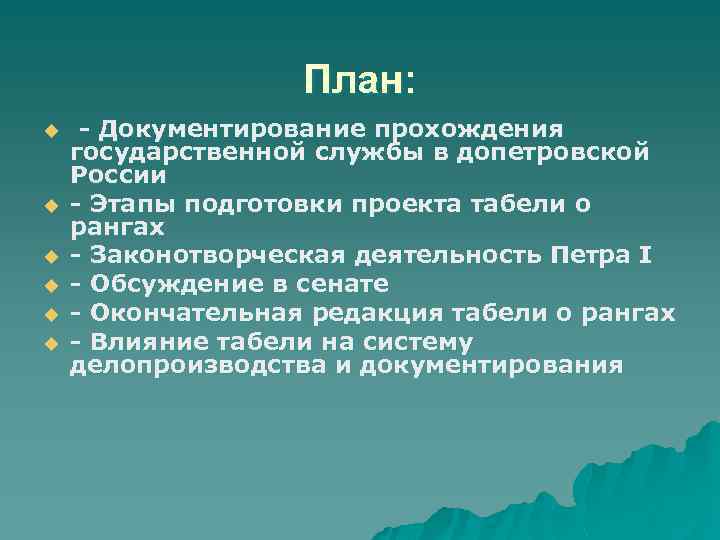 План:

- Документирование прохождения государственной службы в допетровской России
- Этапы подготовки проекта табели о рангах
- Законотворческая деятельность Петра I
- Обсуждение в сенате
- Окончательная редакция табели о рангах
- Влияние табели на систему делопроизводства и документирования